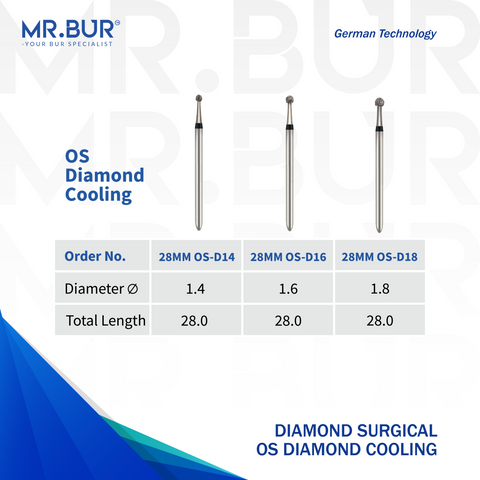 MR.BUR®
-YOUR BUR SPECIALIST

German Technology

OS
Diamond
Cooling

| Order No. | 28MM OS-D14 | 28MM OS-D16 | 28MM OS-D18 |
|---|---|---|---|
| Diameter ∅ | 1.4 | 1.6 | 1.8 |
| Total Length | 28.0 | 28.0 | 28.0 |

DIAMOND SURGICAL
OS DIAMOND COOLING